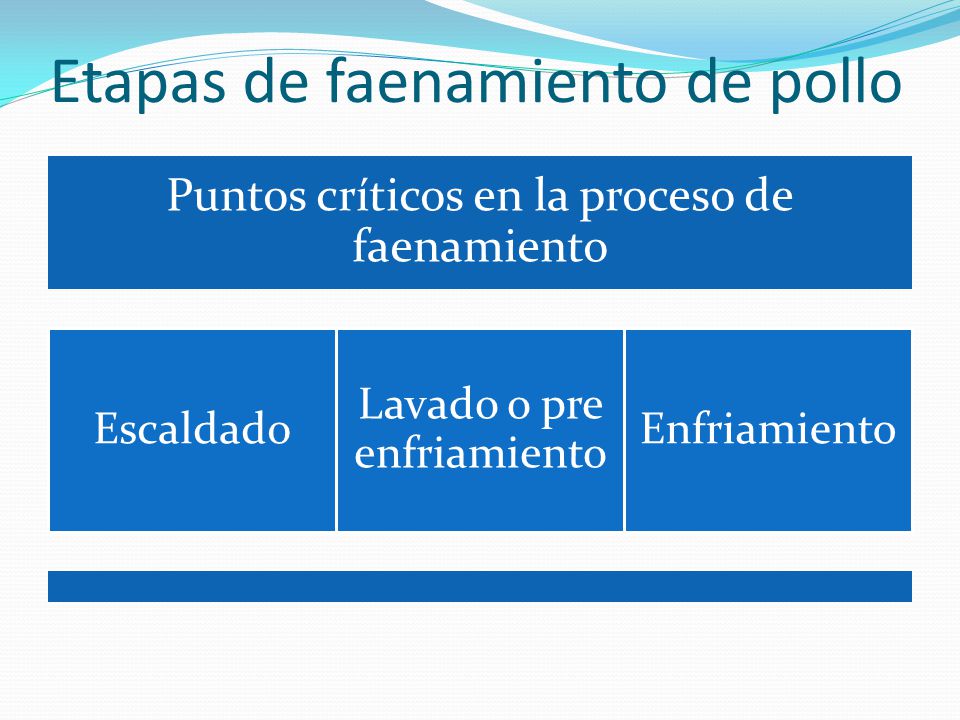 Etapas de faenamiento de pollo

Puntos críticos en la proceso de faenamiento

Escaldado

Lavado o pre enfriamiento

Enfriamiento